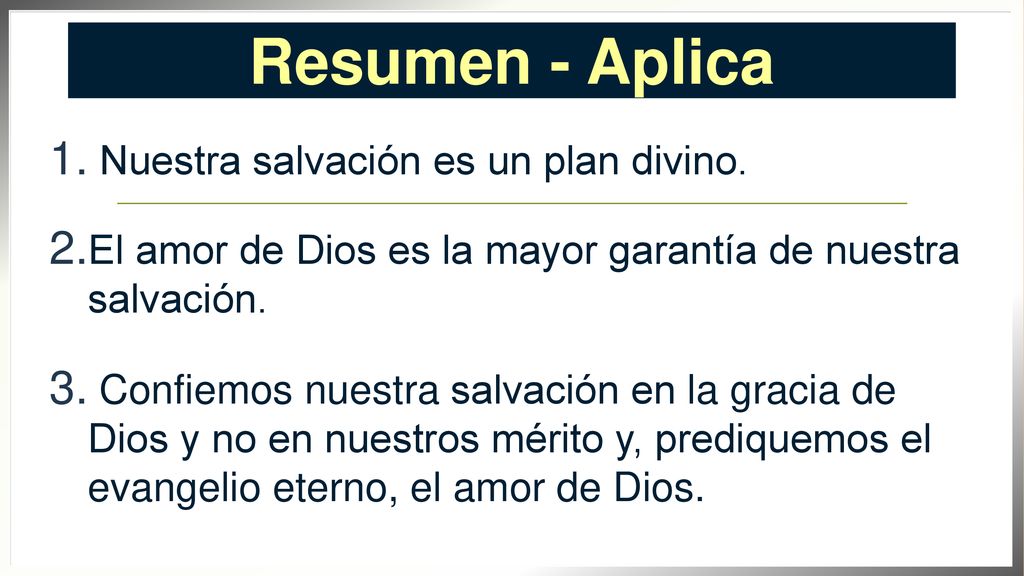 Resumen - Aplica

1. Nuestra salvación es un plan divino.

2.El amor de Dios es la mayor garantía de nuestra salvación.

3. Confiemos nuestra salvación en la gracia de Dios y no en nuestros mérito y, prediquemos el evangelio eterno, el amor de Dios.